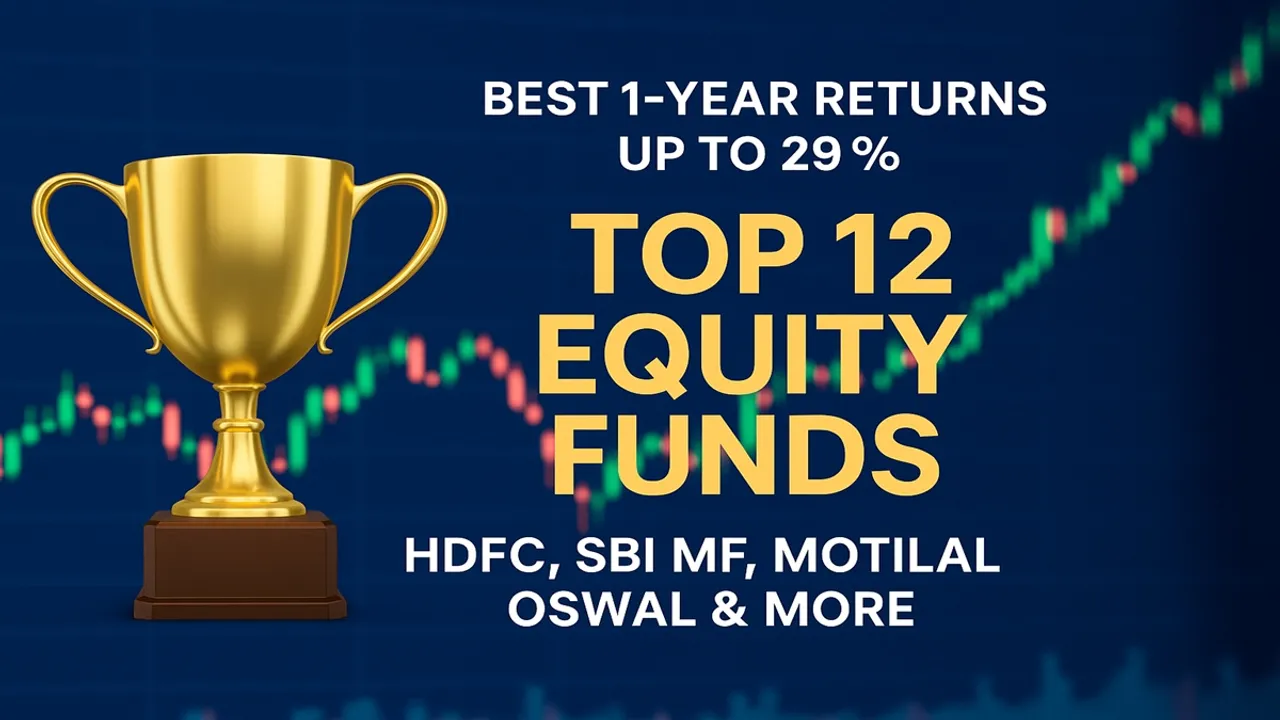 BEST 1-YEAR RETURNS
UP TO 29 %

TOP 12
EQUITY
FUNDS

HDFC, SBI MF, MOTILAL
OSWAL & MORE